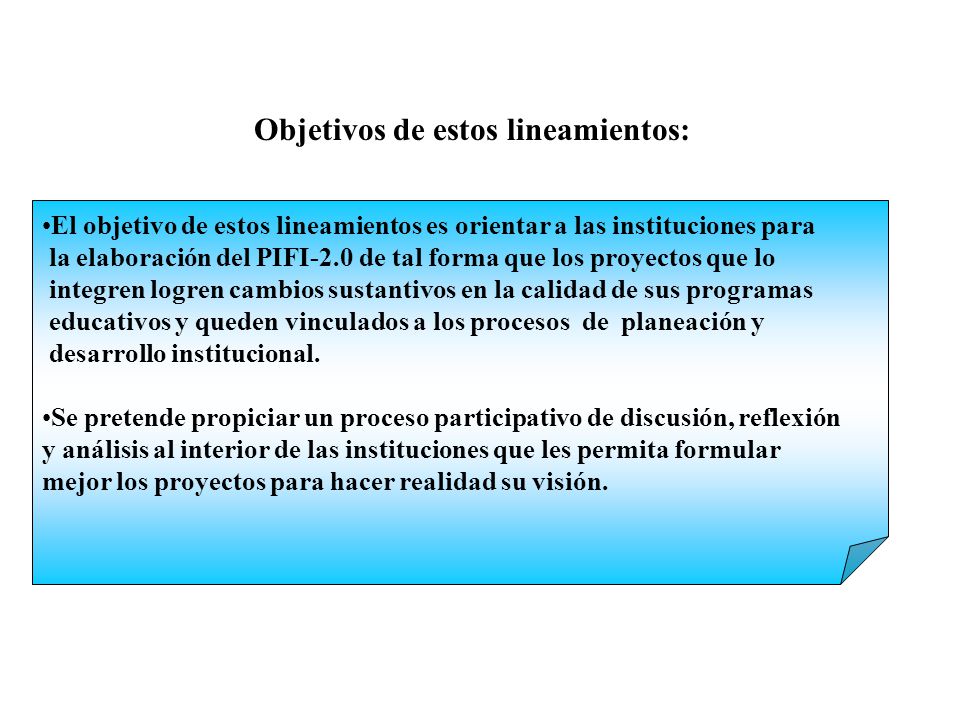 Objetivos de estos lineamientos:

•El objetivo de estos lineamientos es orientar a las instituciones para la elaboración del PIFI-2.0 de tal forma que los proyectos que lo integren logren cambios sustantivos en la calidad de sus programas educativos y queden vinculados a los procesos de planeación y desarrollo institucional.

•Se pretende propiciar un proceso participativo de discusión, reflexión y análisis al interior de las instituciones que les permita formular mejor los proyectos para hacer realidad su visión.